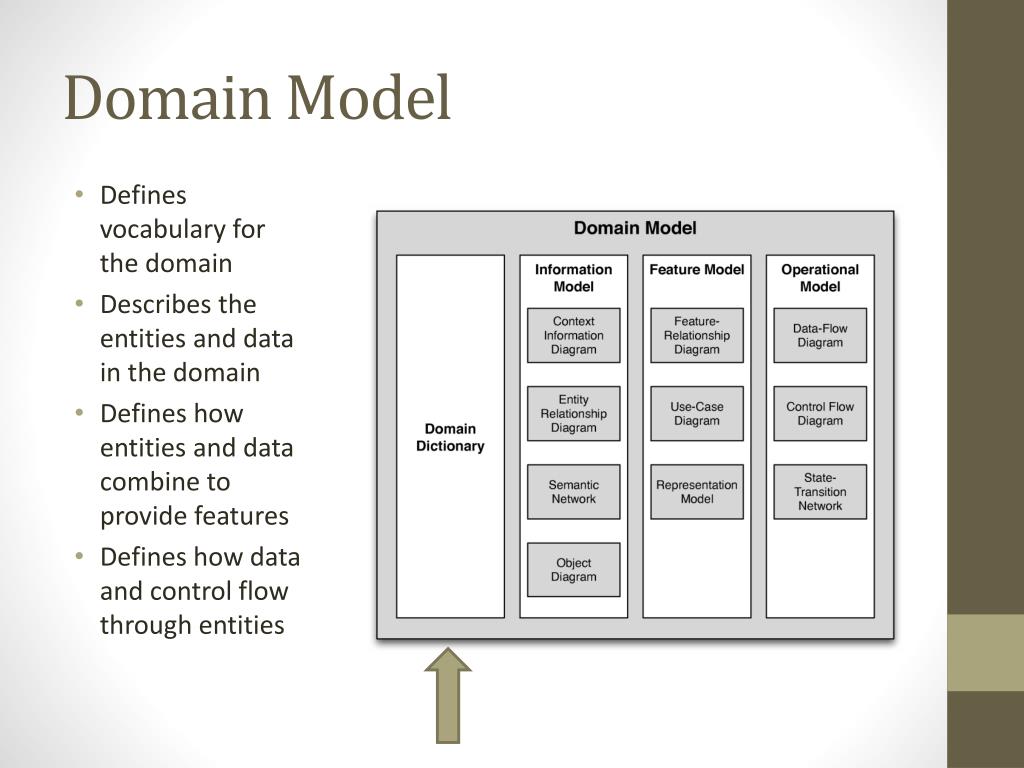 Domain Model

• Defines vocabulary for the domain
• Describes the entities and data in the domain
• Defines how entities and data combine to provide features
• Defines how data and control flow through entities

Domain Model

Domain Dictionary

Information Model
Context Information Diagram
Entity Relationship Diagram
Semantic Network
Object Diagram

Feature Model
Feature-Relationship Diagram
Use-Case Diagram
Representation Model

Operational Model
Data-Flow Diagram
Control Flow Diagram
State-Transition Network